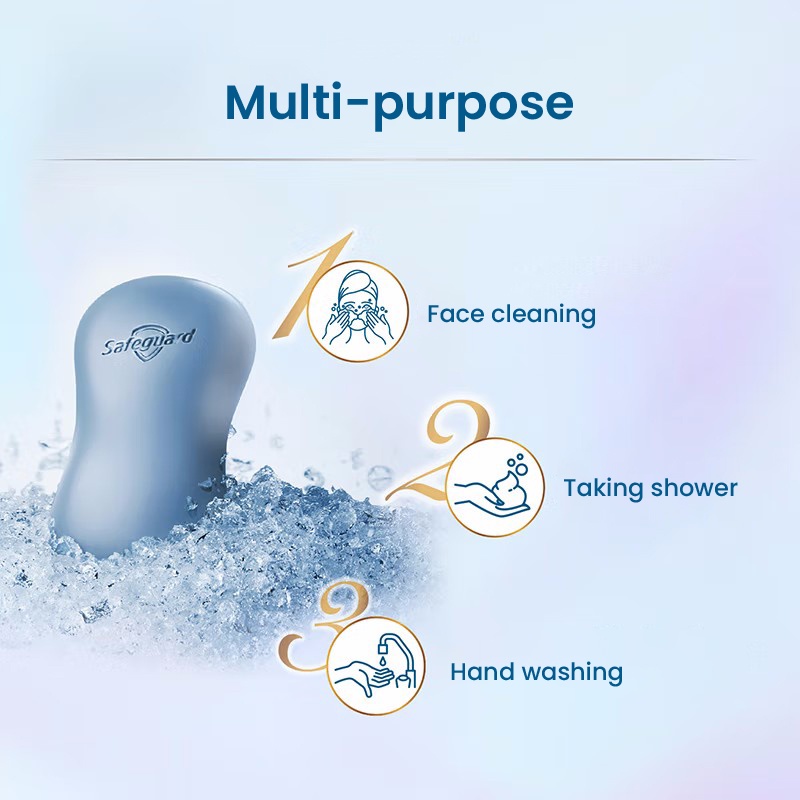 Multi-purpose

Safeguard

1 Face cleaning

2 Taking shower

3 Hand washing